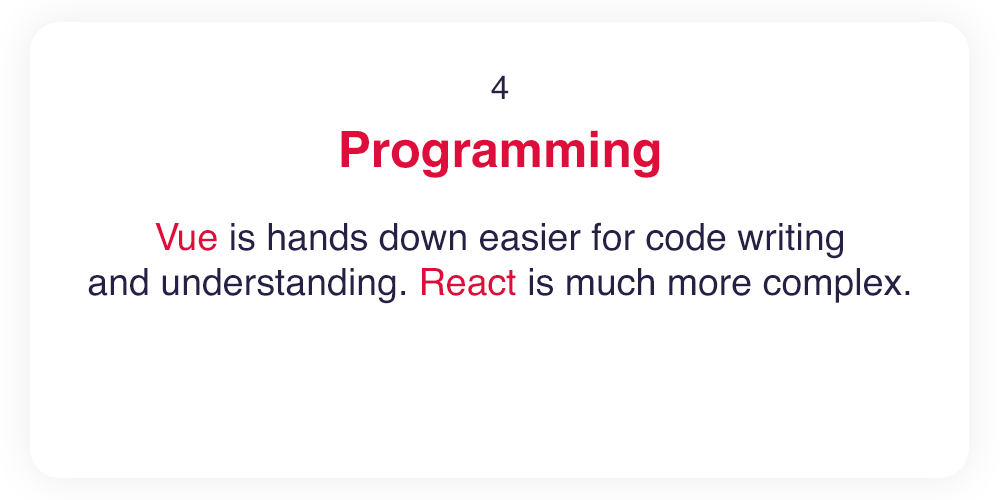 4

Programming

Vue is hands down easier for code writing and understanding. React is much more complex.